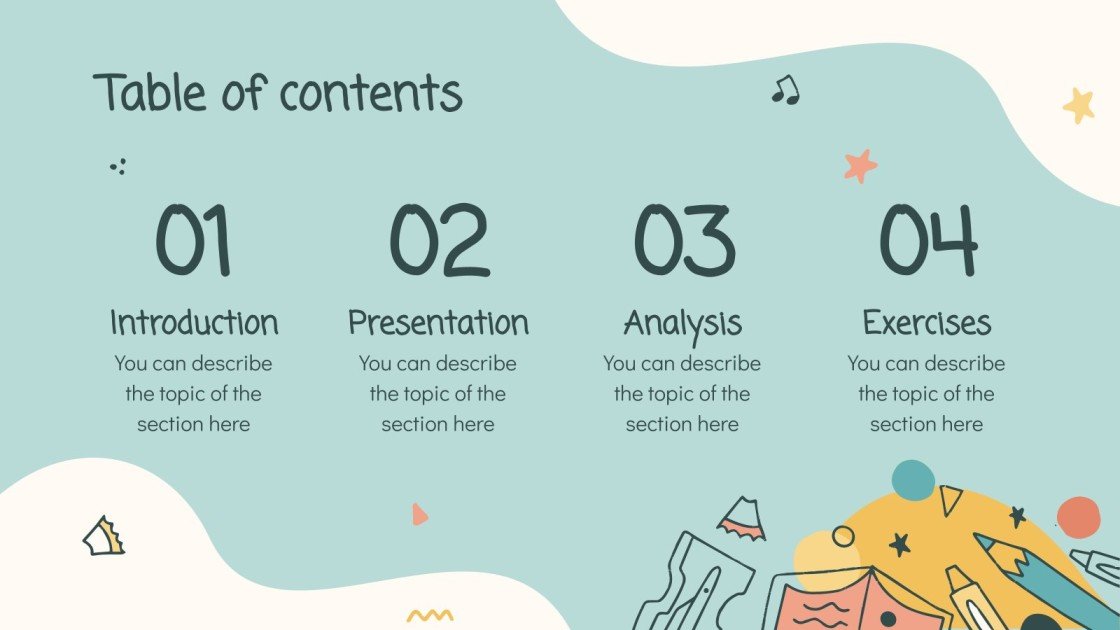 Table of contents

01
Introduction
You can describe the topic of the section here

02
Presentation
You can describe the topic of the section here

03
Analysis
You can describe the topic of the section here

04
Exercises
You can describe the topic of the section here